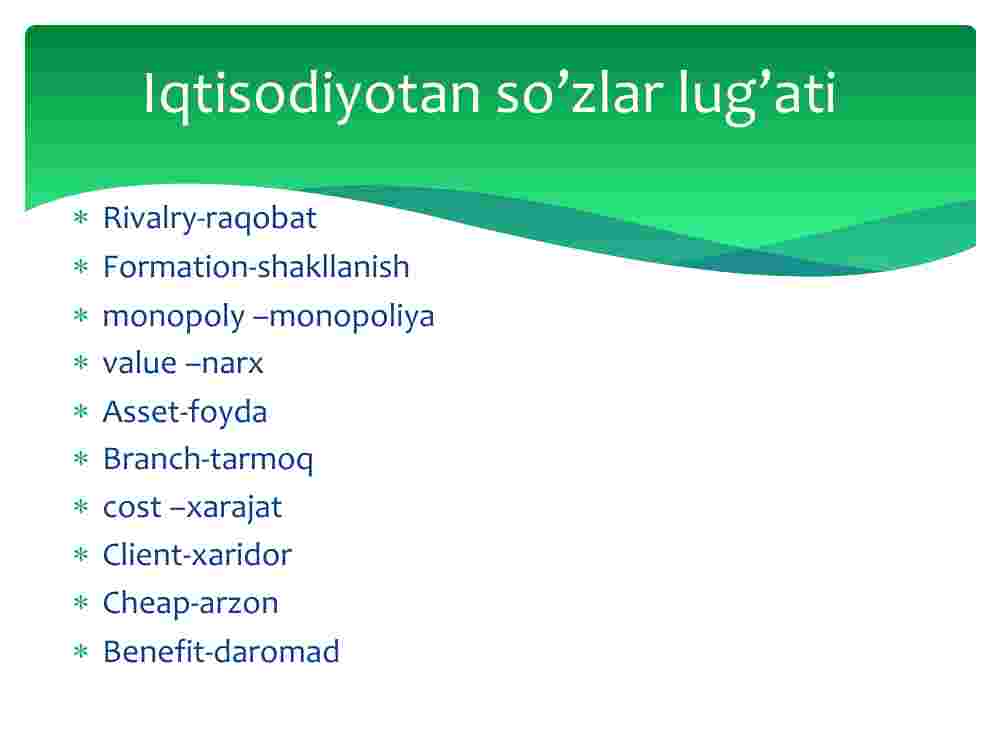 Iqtisodiyotan so’zlar lug’ati

* Rivalry-raqobat
* Formation-shakllanish
* monopoly –monopoliya
* value –narx
* Asset-foyda
* Branch-tarmoq
* cost –xarajat
* Client-xaridor
* Cheap-arzon
* Benefit-daromad